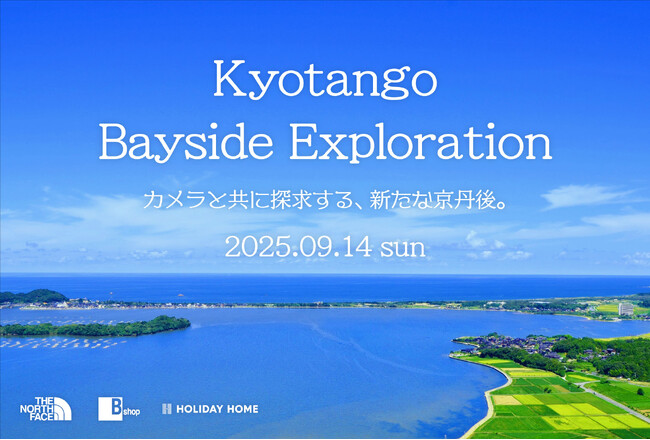 Kyotango
Bayside Exploration

カメラと共に探求する、新たな京丹後。

2025.09.14 sun

THE NORTH FACE

B shop

HOLIDAY HOME